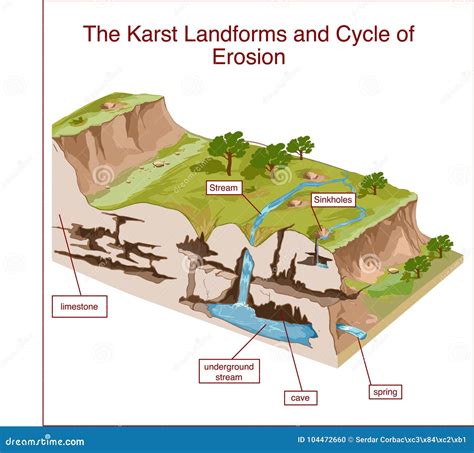 The Karst Landforms and Cycle of Erosion

Stream

Sinkholes

limestone

underground stream

cave

spring

dreamstime.com

ID 104472660 © Serdar Corbac\xc3\x84\xc2\xb1